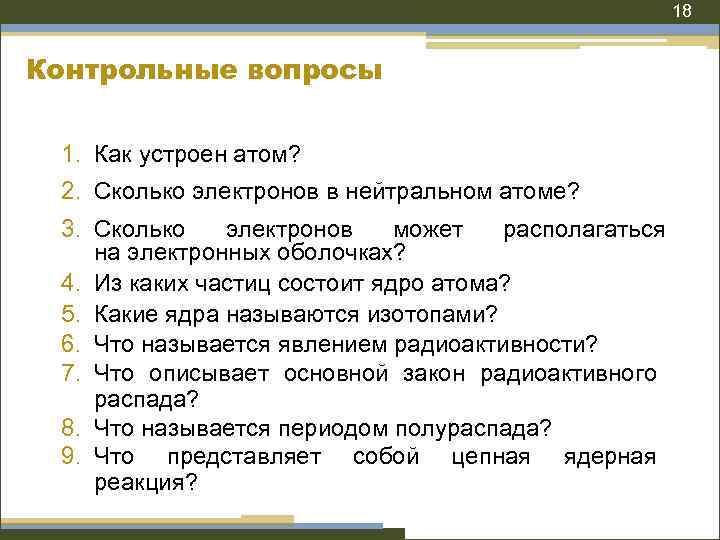 18

Контрольные вопросы

1. Как устроен атом?
2. Сколько электронов в нейтральном атоме?
3. Сколько электронов может располагаться на электронных оболочках?
4. Из каких частиц состоит ядро атома?
5. Какие ядра называются изотопами?
6. Что называется явлением радиоактивности?
7. Что описывает основной закон радиоактивного распада?
8. Что называется периодом полураспада?
9. Что представляет собой цепная ядерная реакция?